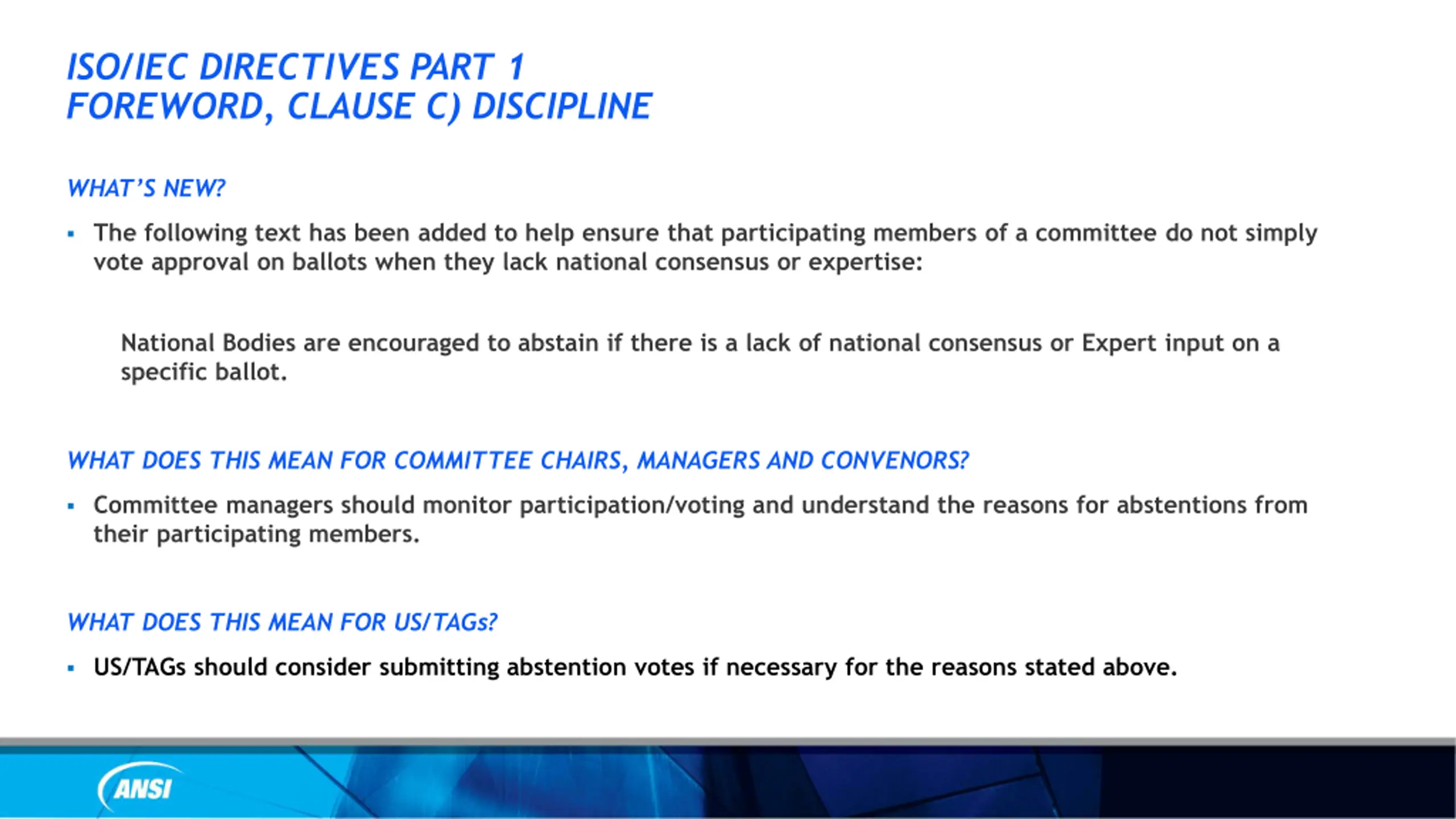 ISO/IEC DIRECTIVES PART 1
FOREWORD, CLAUSE C) DISCIPLINE

WHAT'S NEW?

▪ The following text has been added to help ensure that participating members of a committee do not simply vote approval on ballots when they lack national consensus or expertise:

National Bodies are encouraged to abstain if there is a lack of national consensus or Expert input on a specific ballot.

WHAT DOES THIS MEAN FOR COMMITTEE CHAIRS, MANAGERS AND CONVENORS?

▪ Committee managers should monitor participation/voting and understand the reasons for abstentions from their participating members.

WHAT DOES THIS MEAN FOR US/TAGs?

▪ US/TAGs should consider submitting abstention votes if necessary for the reasons stated above.

ANSI